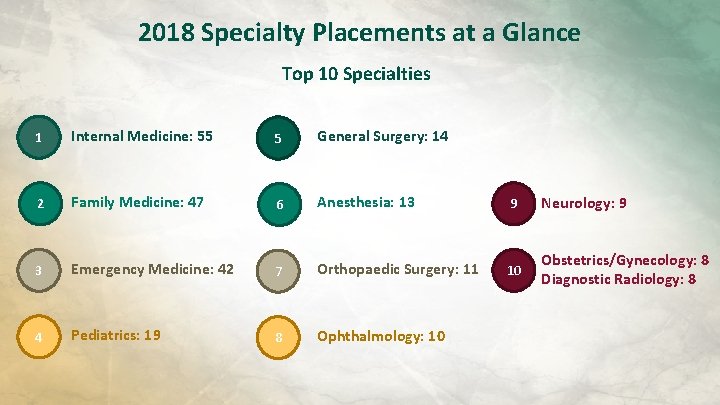 2018 Specialty Placements at a Glance

Top 10 Specialties

1 Internal Medicine: 55

2 Family Medicine: 47

3 Emergency Medicine: 42

4 Pediatrics: 19

5 General Surgery: 14

6 Anesthesia: 13

7 Orthopaedic Surgery: 11

8 Ophthalmology: 10

9 Neurology: 9

10 Obstetrics/Gynecology: 8
Diagnostic Radiology: 8